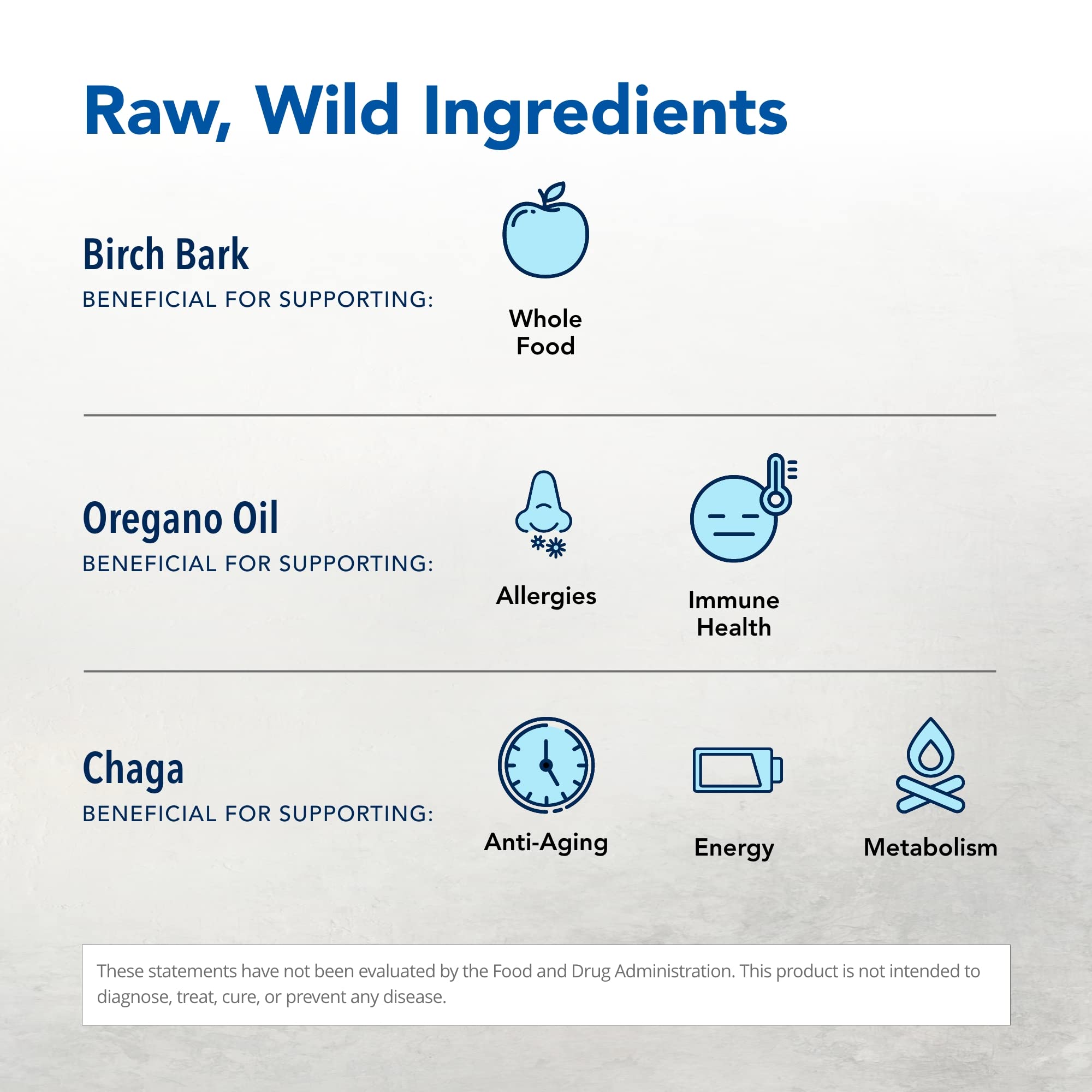 Raw, Wild Ingredients

Birch Bark
BENEFICIAL FOR SUPPORTING:

Whole Food

Oregano Oil
BENEFICIAL FOR SUPPORTING:

Allergies

Immune Health

Chaga
BENEFICIAL FOR SUPPORTING:

Anti-Aging

Energy

Metabolism

These statements have not been evaluated by the Food and Drug Administration. This product is not intended to diagnose, treat, cure, or prevent any disease.